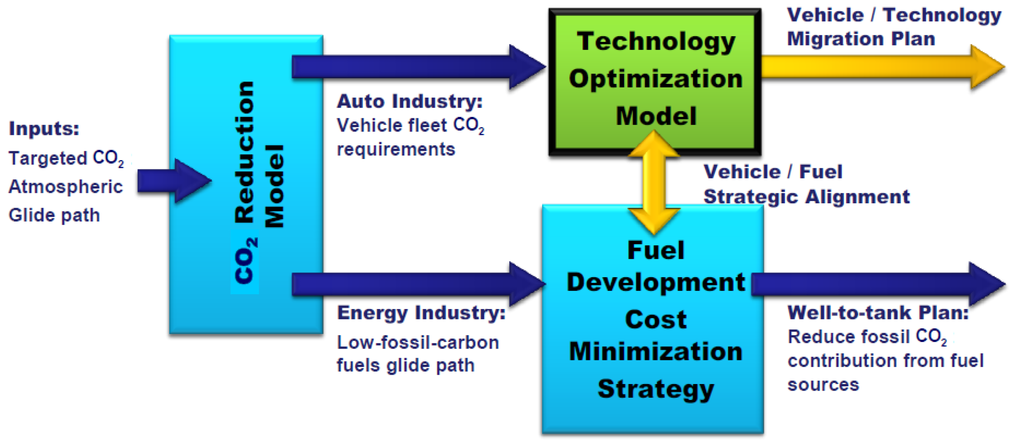 Inputs:
Targeted $CO_2$ Atmospheric Glide path

$CO_2$ Reduction Model

Auto Industry:
Vehicle fleet $CO_2$ requirements

Energy Industry:
Low-fossil-carbon fuels glide path

Technology Optimization Model

Vehicle / Technology Migration Plan

Vehicle / Fuel Strategic Alignment

Fuel Development Cost Minimization Strategy

Well-to-tank Plan:
Reduce fossil $CO_2$ contribution from fuel sources